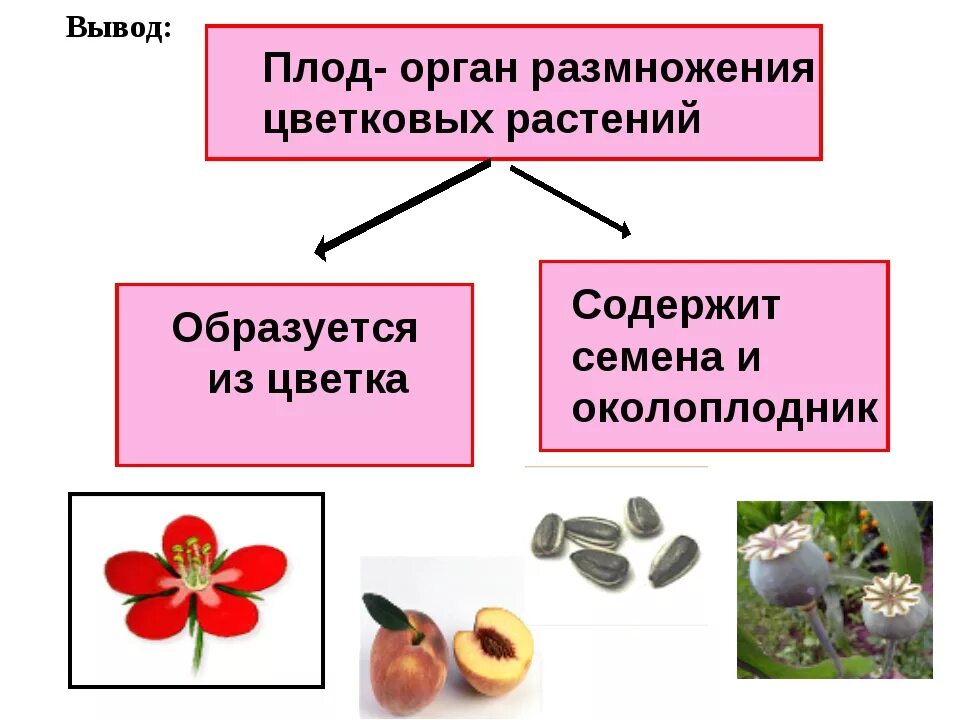 Вывод:

Плод- орган размножения цветковых растений

Образуется из цветка

Содержит семена и околоплодник